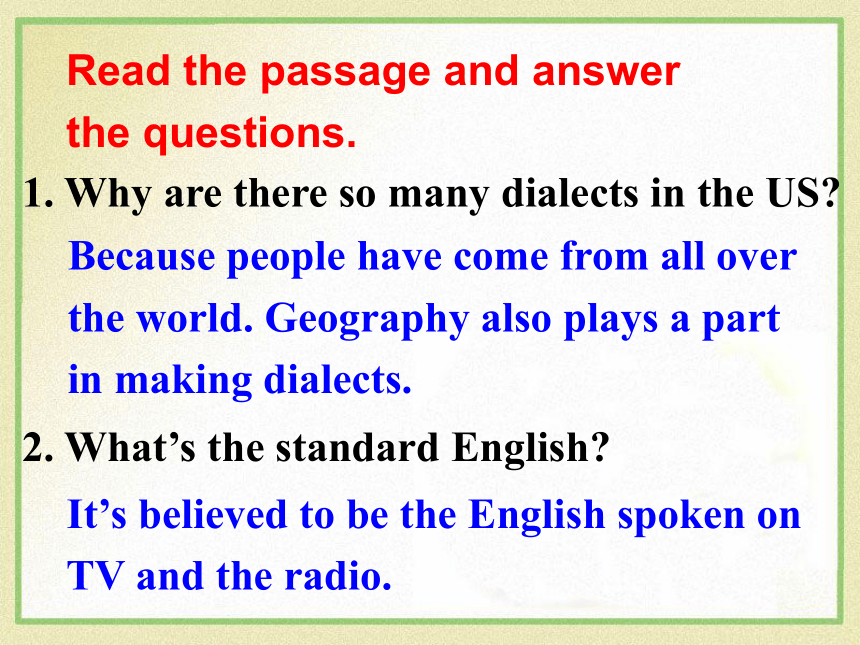 Read the passage and answer the questions.

1. Why are there so many dialects in the US?

Because people have come from all over the world. Geography also plays a part in making dialects.

2. What’s the standard English?

It’s believed to be the English spoken on TV and the radio.